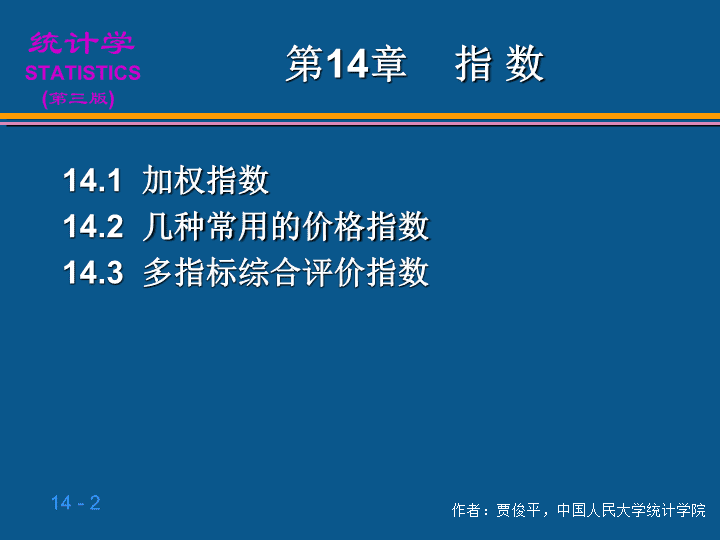 统计学
STATISTICS
(第三版)

第14章 指 数

14.1 加权指数
14.2 几种常用的价格指数
14.3 多指标综合评价指数

14 - 2

作者：贾俊平，中国人民大学统计学院